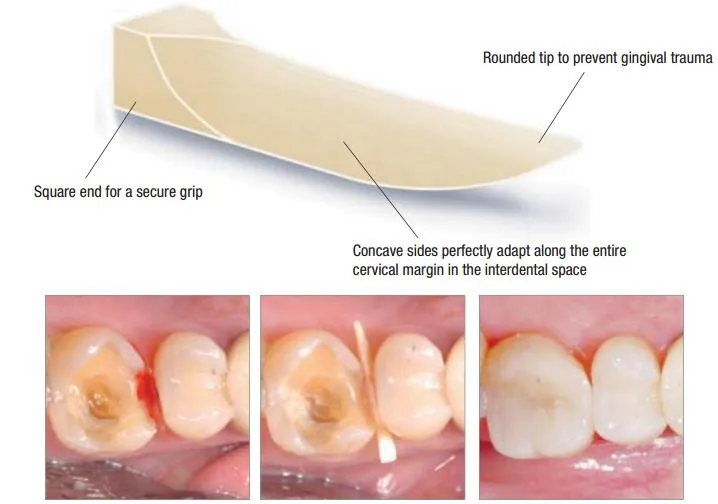 Rounded tip to prevent gingival trauma

Square end for a secure grip

Concave sides perfectly adapt along the entire cervical margin in the interdental space